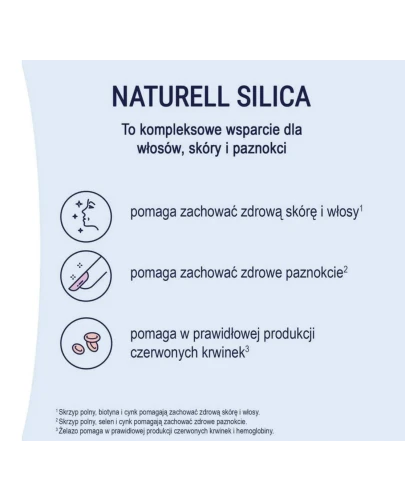 NATURELL SILICA

To kompleksowe wsparcie dla włosów, skóry i paznokci

pomaga zachować zdrową skórę i włosy$^1$

pomaga zachować zdrowe paznokcie$^2$

pomaga w prawidłowej produkcji czerwonych krwinek$^3$

$^1$ Skrzyp polny, biotyna i cynk pomagają zachować zdrową skórę i włosy.
$^2$ Skrzyp polny, selen i cynk pomagają zachować zdrowe paznokcie.
$^3$ Żelazo pomaga w prawidłowej produkcji czerwonych krwinek i hemoglobiny.